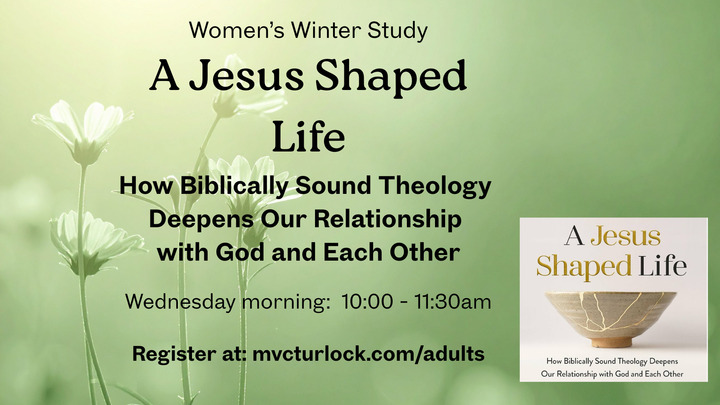 Women's Winter Study

A Jesus Shaped Life

How Biblically Sound Theology Deepens Our Relationship with God and Each Other

Wednesday morning: 10:00 - 11:30am

Register at: mvcturlock.com/adults

A Jesus Shaped Life

How Biblically Sound Theology Deepens Our Relationship with God and Each Other